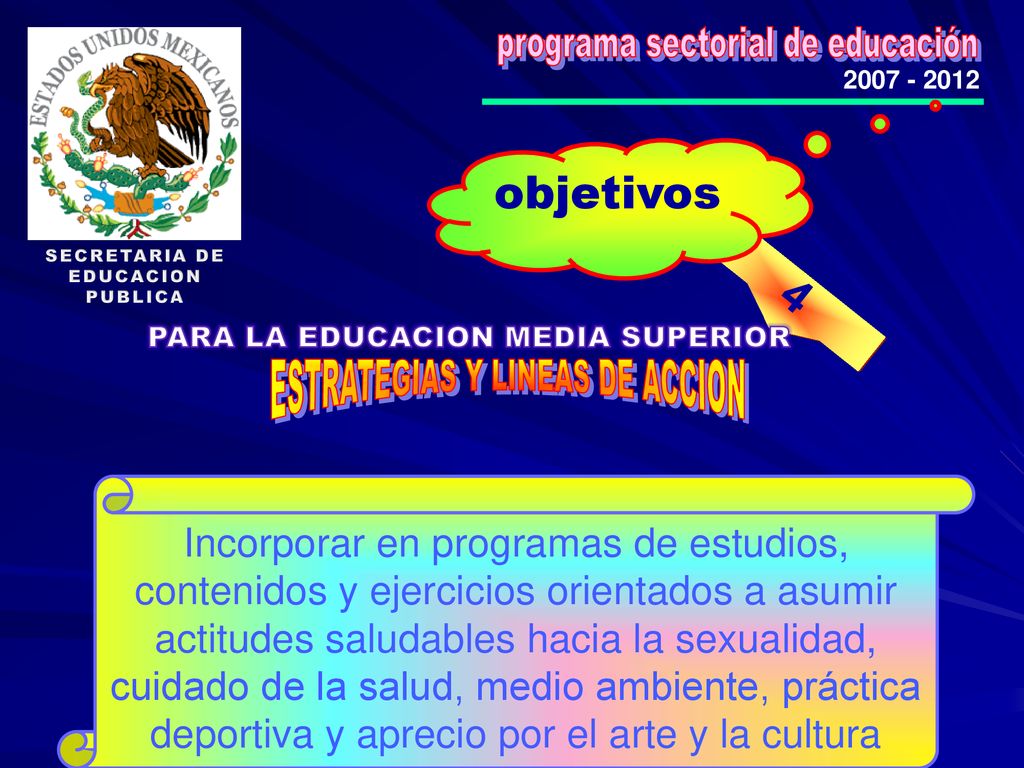 ESTADOS UNIDOS MEXICANOS

SECRETARIA DE EDUCACION PUBLICA

programa sectorial de educación
2007 - 2012

objetivos

4

PARA LA EDUCACION MEDIA SUPERIOR
ESTRATEGIAS Y LINEAS DE ACCION

Incorporar en programas de estudios, contenidos y ejercicios orientados a asumir actitudes saludables hacia la sexualidad, cuidado de la salud, medio ambiente, práctica deportiva y aprecio por el arte y la cultura